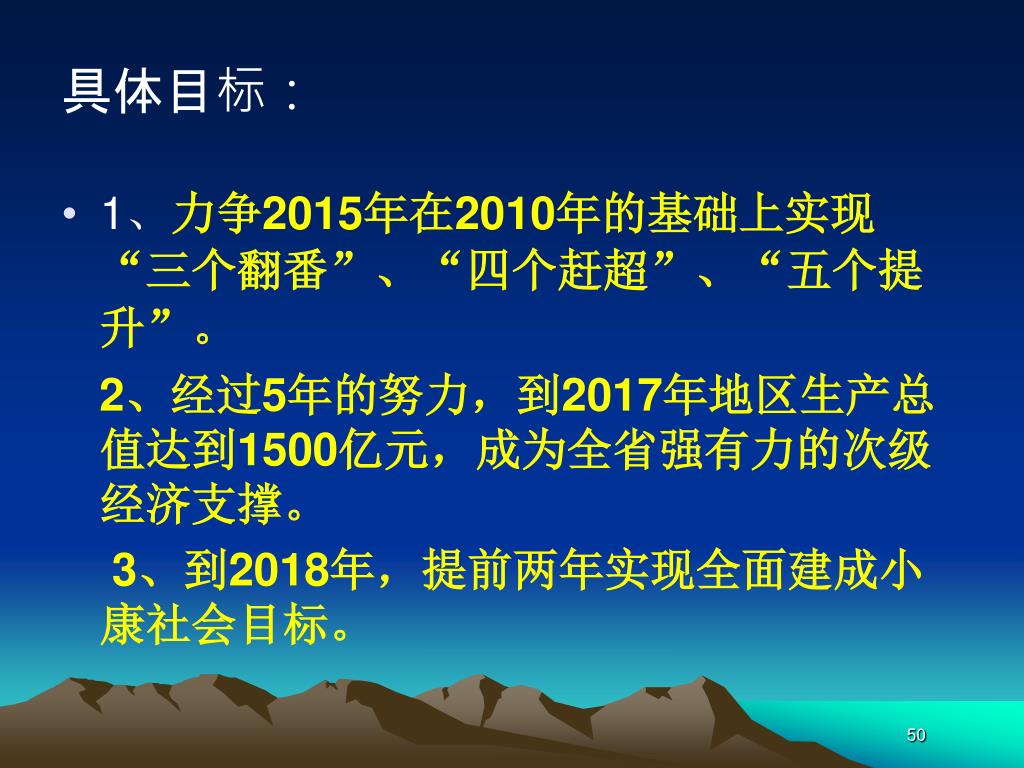 具体目标：

• 1、力争2015年在2010年的基础上实现“三个翻番”、“四个赶超”、“五个提升”。

2、经过5年的努力，到2017年地区生产总值达到1500亿元，成为全省强有力的次级经济支撑。

3、到2018年，提前两年实现全面建成小康社会目标。

50